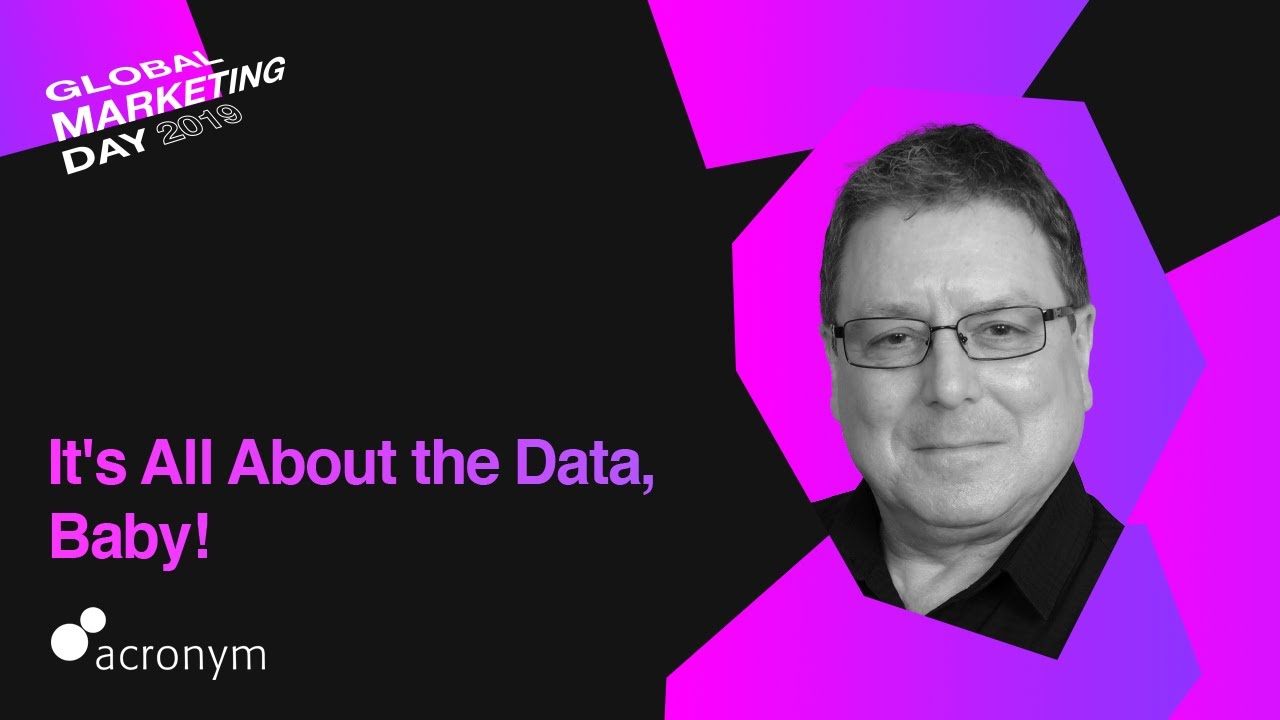 GLOBAL MARKETING DAY 2019

It's All About the Data, Baby!

acronym